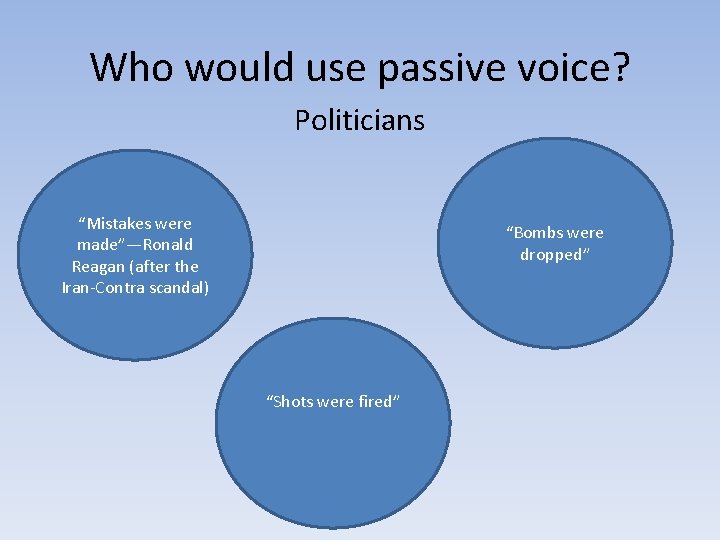 Who would use passive voice?

Politicians

“Mistakes were made”—Ronald Reagan (after the Iran-Contra scandal)

“Bombs were dropped”

“Shots were fired”